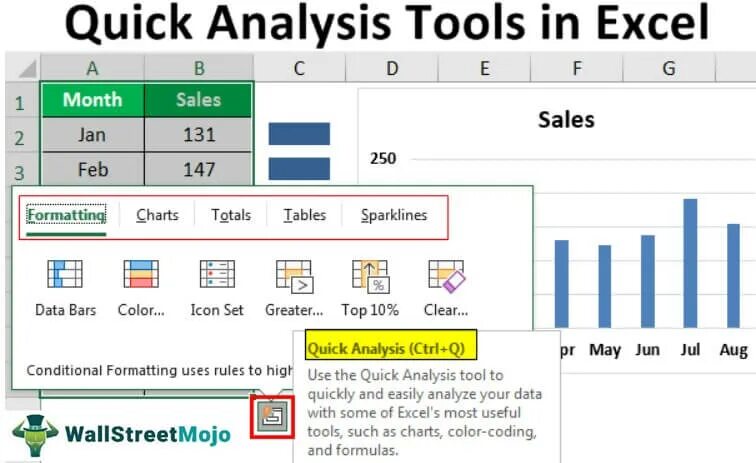 Quick Analysis Tools in Excel

| | A | B | C | D | E | F | G |
|---|---|---|---|---|---|---|---|
| 1 | Month | Sales | | | | | |
| 2 | Jan | 131 | | | | | |
| 3 | Feb | 147 | | | | | |

Sales

250

pr May Jun Jul Aug

Formatting Charts Totals Tables Sparklines

Data Bars Color... Icon Set Greater... Top 10% Clear...

Conditional Formatting uses rules to high

Quick Analysis (Ctrl+Q)

Use the Quick Analysis tool to quickly and easily analyze your data with some of Excel's most useful tools, such as charts, color-coding, and formulas.

WallStreetMojo